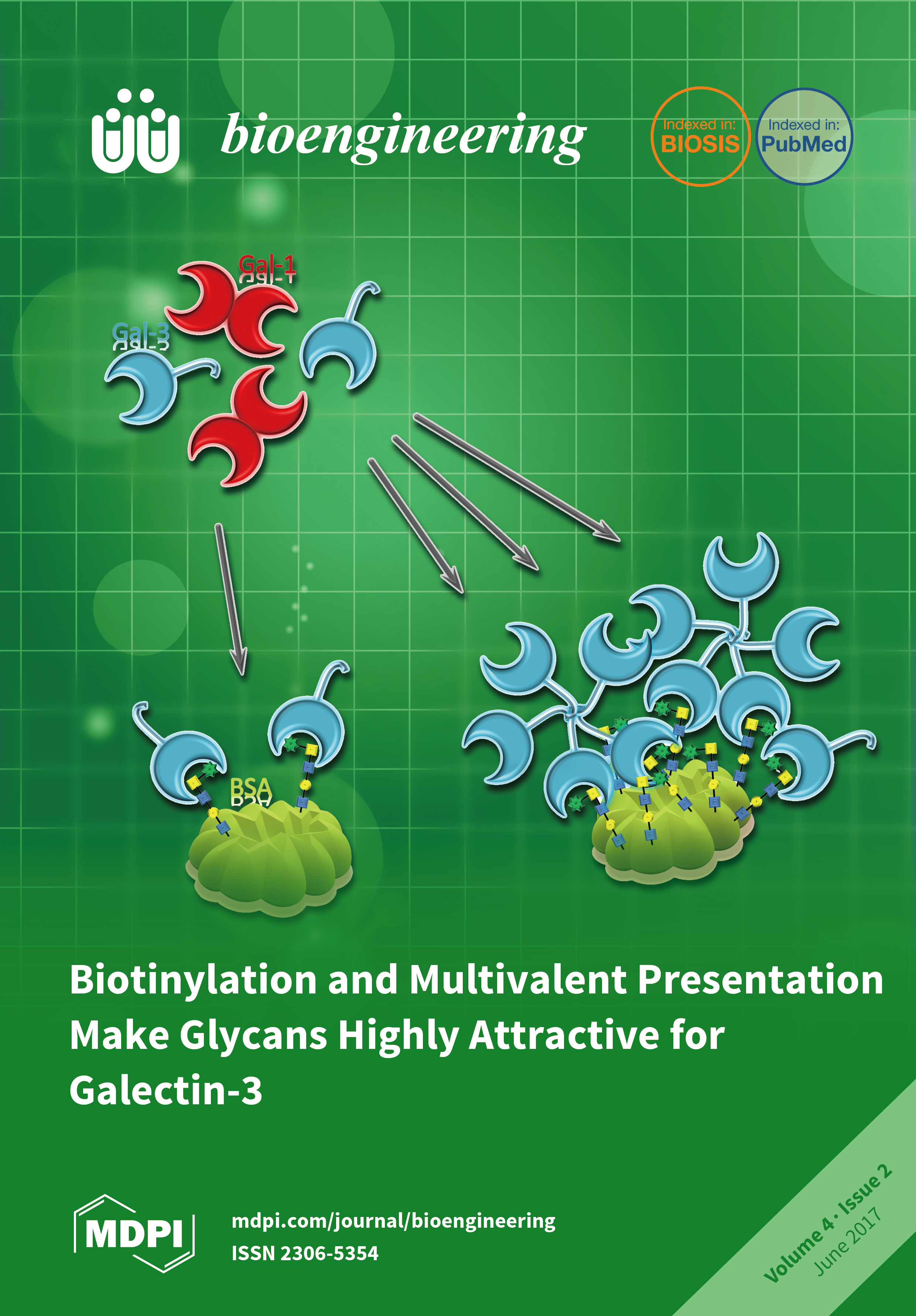 bioengineering

Indexed in: BIOSIS

Indexed in: PubMed

Gal-1

Gal-3

BSA

Biotinylation and Multivalent Presentation Make Glycans Highly Attractive for Galectin-3

MDPI

mdpi.com/journal/bioengineering
ISSN 2306-5354

Volume 4 · Issue 2
June 2017